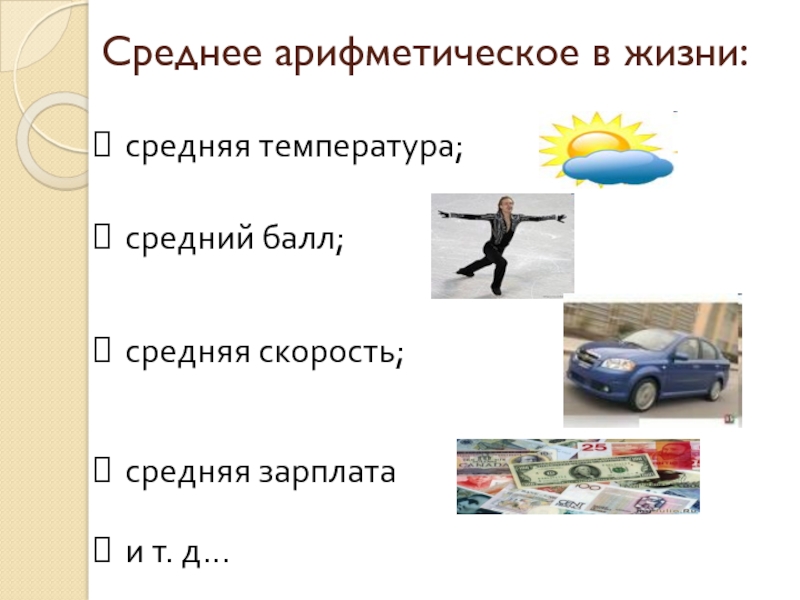 Среднее арифметическое в жизни:

средняя температура;

средний балл;

средняя скорость;

средняя зарплата

и т. д…